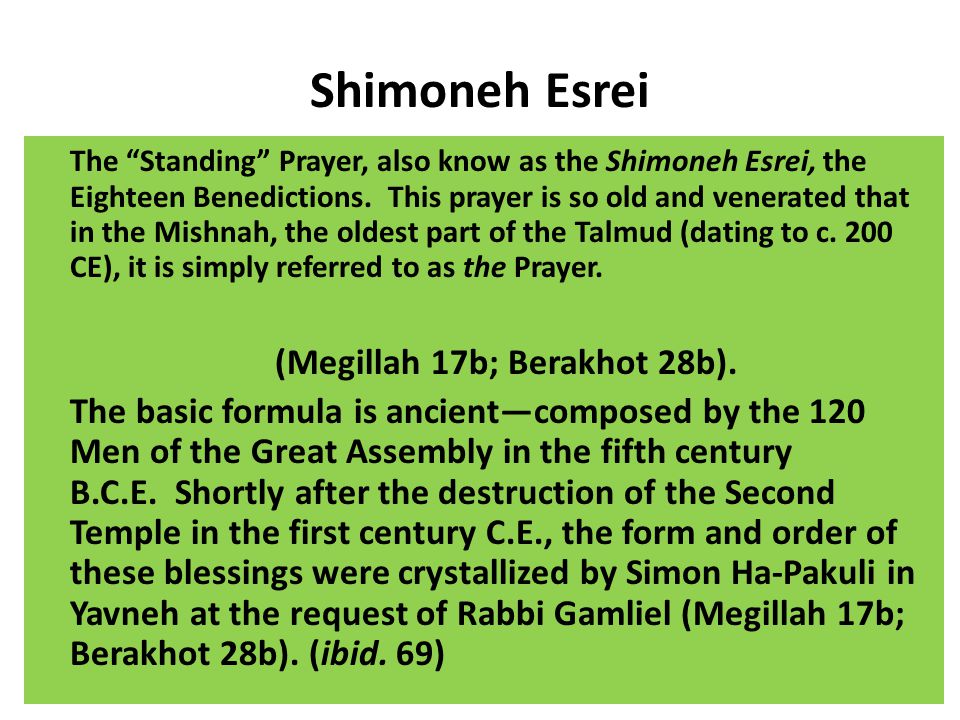 Shimoneh Esrei

The “Standing” Prayer, also know as the Shimoneh Esrei, the Eighteen Benedictions. This prayer is so old and venerated that in the Mishnah, the oldest part of the Talmud (dating to c. 200 CE), it is simply referred to as the Prayer.

(Megillah 17b; Berakhot 28b).

The basic formula is ancient—composed by the 120 Men of the Great Assembly in the fifth century B.C.E. Shortly after the destruction of the Second Temple in the first century C.E., the form and order of these blessings were crystallized by Simon Ha-Pakuli in Yavneh at the request of Rabbi Gamliel (Megillah 17b; Berakhot 28b). (ibid. 69)